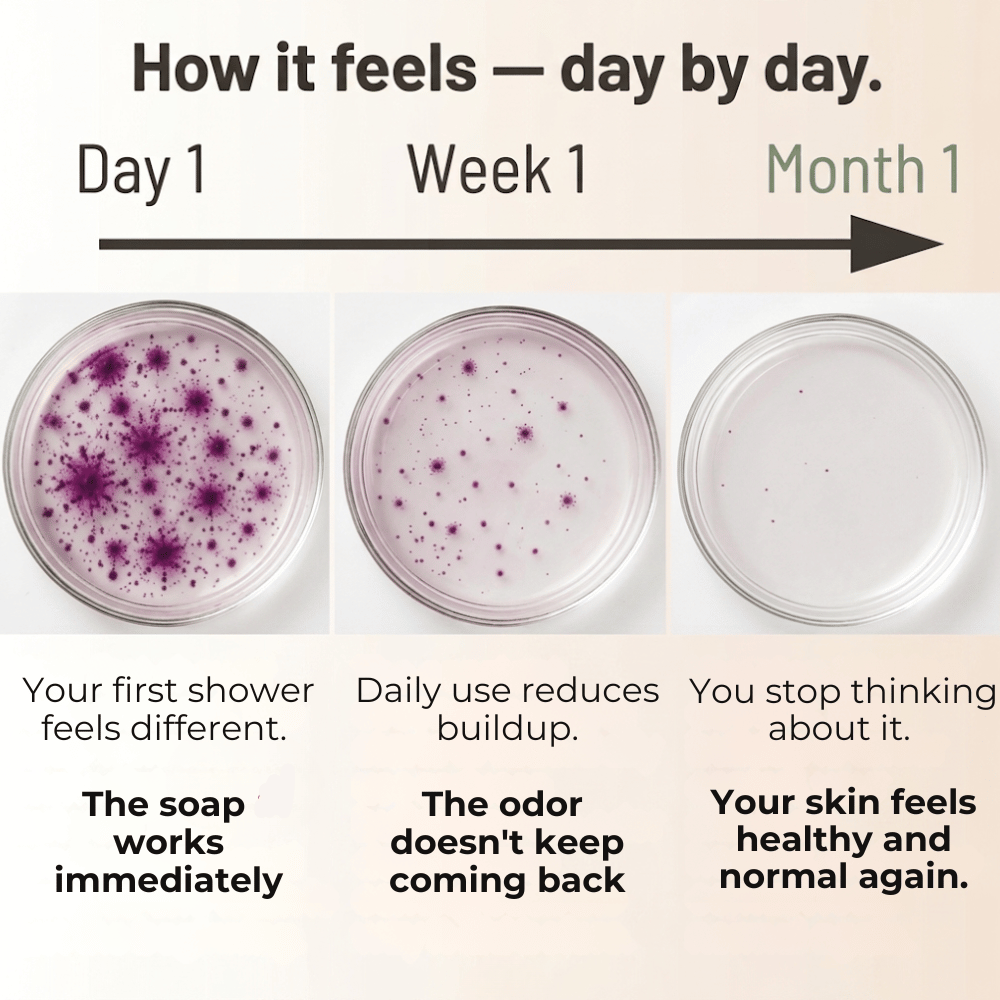 How it feels — day by day.

Day 1

Week 1

Month 1

Your first shower feels different.

The soap works immediately

Daily use reduces buildup.

The odor doesn't keep coming back

You stop thinking about it.

Your skin feels healthy and normal again.